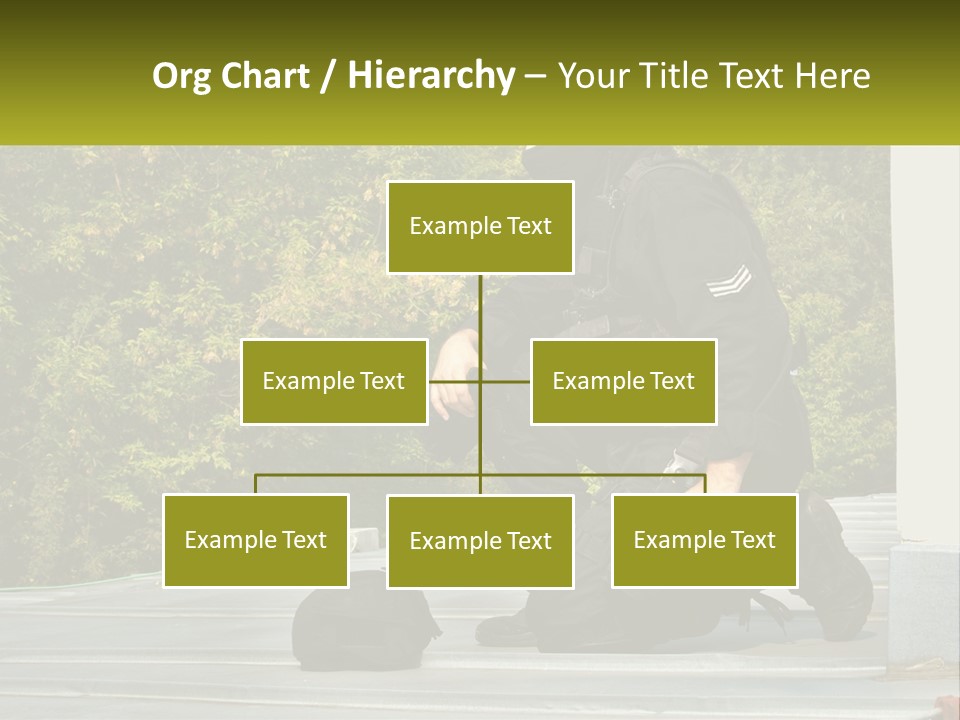 Org Chart / Hierarchy – Your Title Text Here

Example Text

Example Text

Example Text

Example Text

Example Text

Example Text